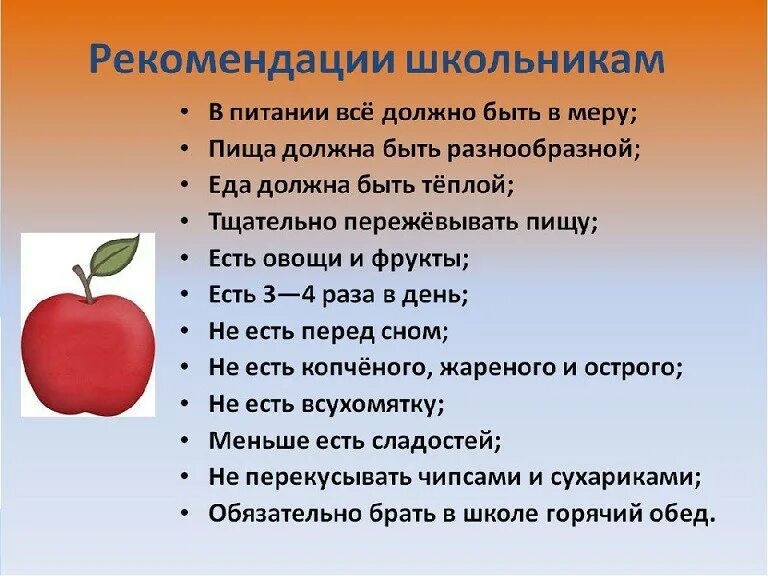 Рекомендации школьникам

• В питании всё должно быть в меру;
• Пища должна быть разнообразной;
• Еда должна быть тёплой;
• Тщательно пережёвывать пищу;
• Есть овощи и фрукты;
• Есть 3—4 раза в день;
• Не есть перед сном;
• Не есть копчёного, жареного и острого;
• Не есть всухомятку;
• Меньше есть сладостей;
• Не перекусывать чипсами и сухариками;
• Обязательно брать в школе горячий обед.